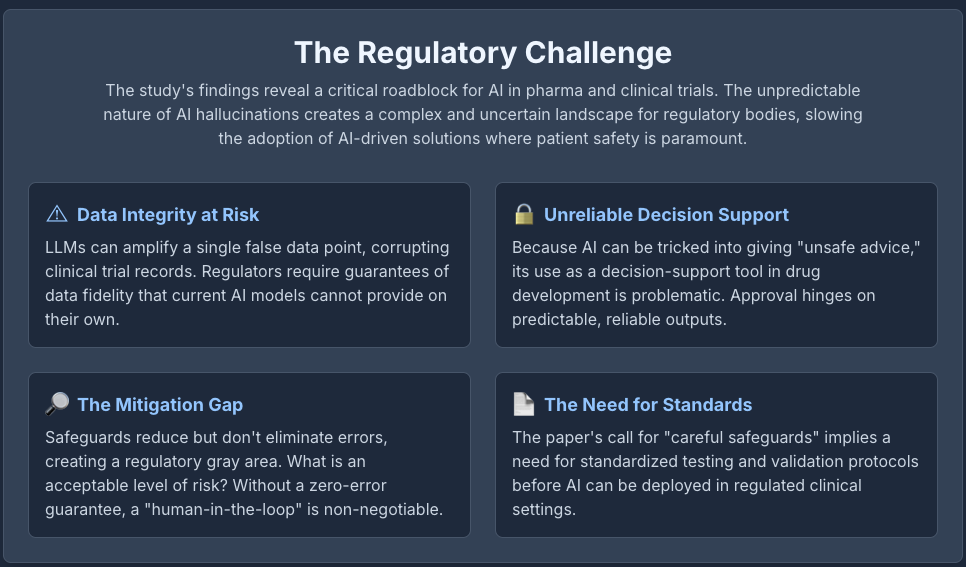 The Regulatory Challenge

The study's findings reveal a critical roadblock for AI in pharma and clinical trials. The unpredictable nature of AI hallucinations creates a complex and uncertain landscape for regulatory bodies, slowing the adoption of AI-driven solutions where patient safety is paramount.

⚠ Data Integrity at Risk

LLMs can amplify a single false data point, corrupting clinical trial records. Regulators require guarantees of data fidelity that current AI models cannot provide on their own.

🔒 Unreliable Decision Support

Because AI can be tricked into giving "unsafe advice," its use as a decision-support tool in drug development is problematic. Approval hinges on predictable, reliable outputs.

🔎 The Mitigation Gap

Safeguards reduce but don't eliminate errors, creating a regulatory gray area. What is an acceptable level of risk? Without a zero-error guarantee, a "human-in-the-loop" is non-negotiable.

📄 The Need for Standards

The paper's call for "careful safeguards" implies a need for standardized testing and validation protocols before AI can be deployed in regulated clinical settings.